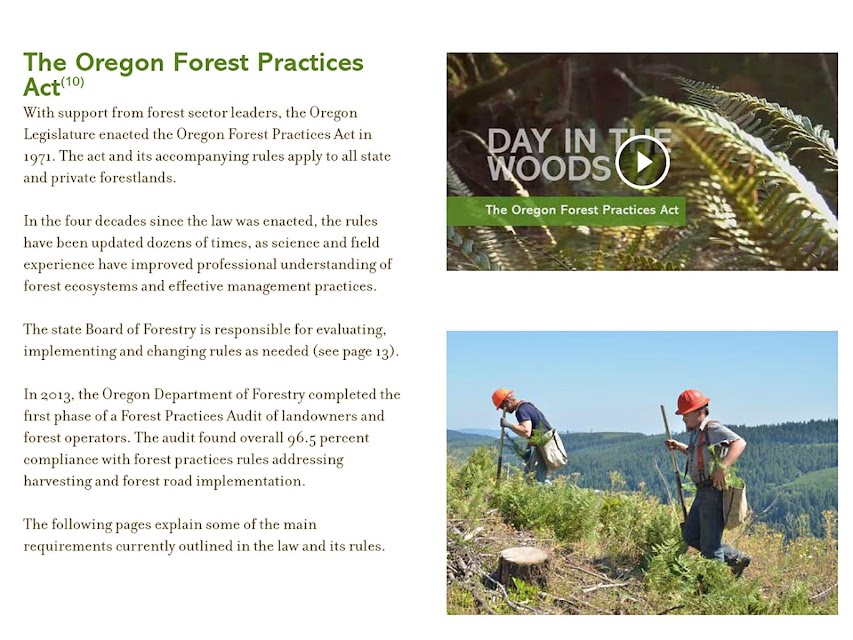 The Oregon Forest Practices Act$^{(10)}$

With support from forest sector leaders, the Oregon Legislature enacted the Oregon Forest Practices Act in 1971. The act and its accompanying rules apply to all state and private forestlands.

In the four decades since the law was enacted, the rules have been updated dozens of times, as science and field experience have improved professional understanding of forest ecosystems and effective management practices.

The state Board of Forestry is responsible for evaluating, implementing and changing rules as needed (see page 13).

In 2013, the Oregon Department of Forestry completed the first phase of a Forest Practices Audit of landowners and forest operators. The audit found overall 96.5 percent compliance with forest practices rules addressing harvesting and forest road implementation.

The following pages explain some of the main requirements currently outlined in the law and its rules.

DAY IN THE WOODS

The Oregon Forest Practices Act